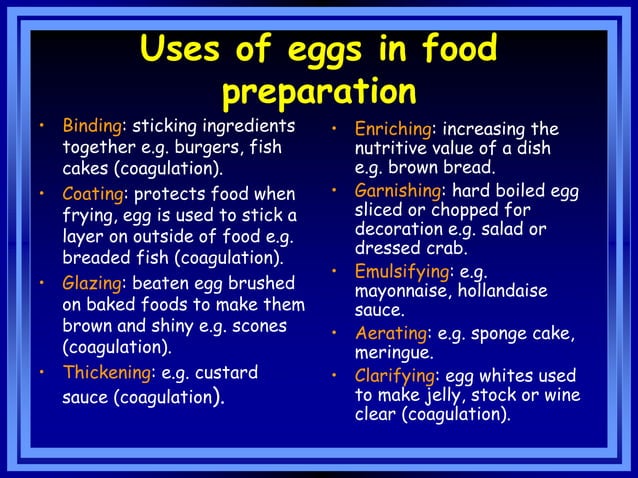 Uses of eggs in food preparation

• Binding: sticking ingredients together e.g. burgers, fish cakes (coagulation).
• Coating: protects food when frying, egg is used to stick a layer on outside of food e.g. breaded fish (coagulation).
• Glazing: beaten egg brushed on baked foods to make them brown and shiny e.g. scones (coagulation).
• Thickening: e.g. custard sauce (coagulation).

• Enriching: increasing the nutritive value of a dish e.g. brown bread.
• Garnishing: hard boiled egg sliced or chopped for decoration e.g. salad or dressed crab.
• Emulsifying: e.g. mayonnaise, hollandaise sauce.
• Aerating: e.g. sponge cake, meringue.
• Clarifying: egg whites used to make jelly, stock or wine clear (coagulation).